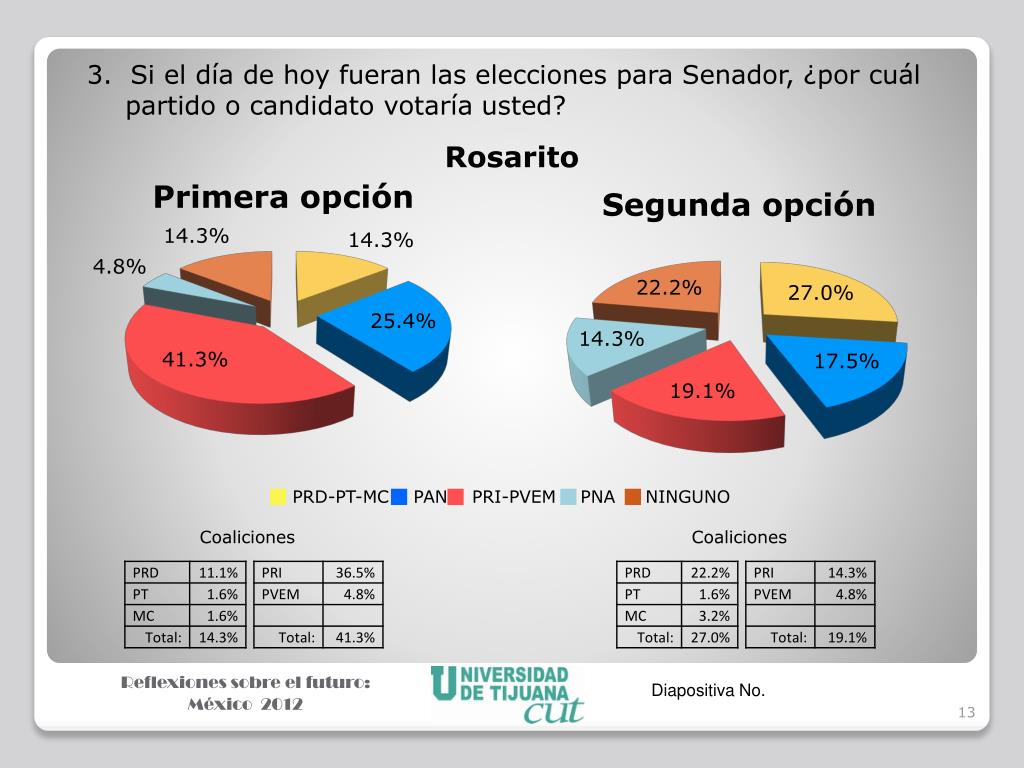 3. Si el día de hoy fueran las elecciones para Senador, ¿por cuál partido o candidato votaría usted?

Rosarito

Primera opción

14.3%
14.3%
4.8%
25.4%
41.3%

Segunda opción

22.2%
27.0%
14.3%
17.5%
19.1%

PRD-PT-MC PAN PRI-PVEM PNA NINGUNO

Coaliciones

| PRD | 11.1% |
|---|---|
| PT | 1.6% |
| MC | 1.6% |
| Total: | 14.3% |

| PRI | 36.5% |
|---|---|
| PVEM | 4.8% |
| | |
| Total: | 41.3% |

Coaliciones

| PRD | 22.2% |
|---|---|
| PT | 1.6% |
| MC | 3.2% |
| Total: | 27.0% |

| PRI | 14.3% |
|---|---|
| PVEM | 4.8% |
| | |
| Total: | 19.1% |

Reflexiones sobre el futuro: México 2012

UNIVERSIDAD DE TIJUANA cut

Diapositiva No.

13